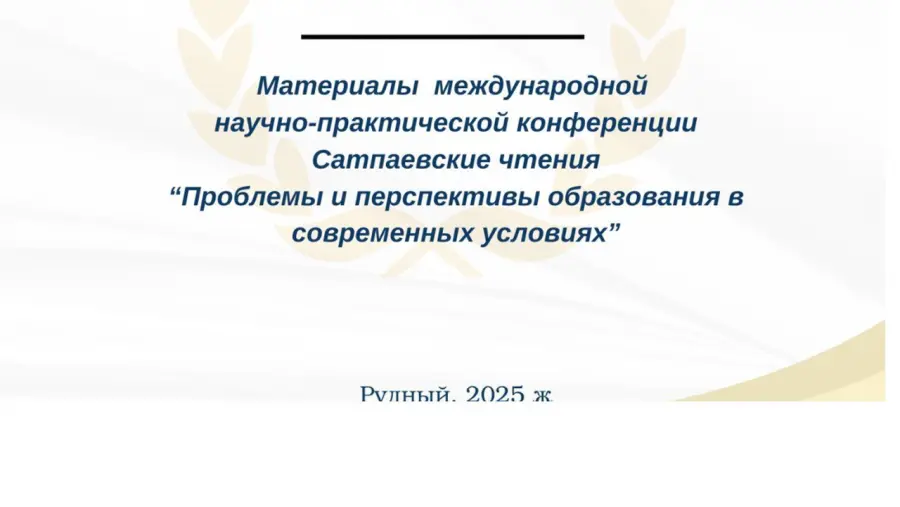 Материалы международной научно-практической конференции Сатпаевские чтения “Проблемы и перспективы образования в современных условиях”

Рудный, 2025 ж.